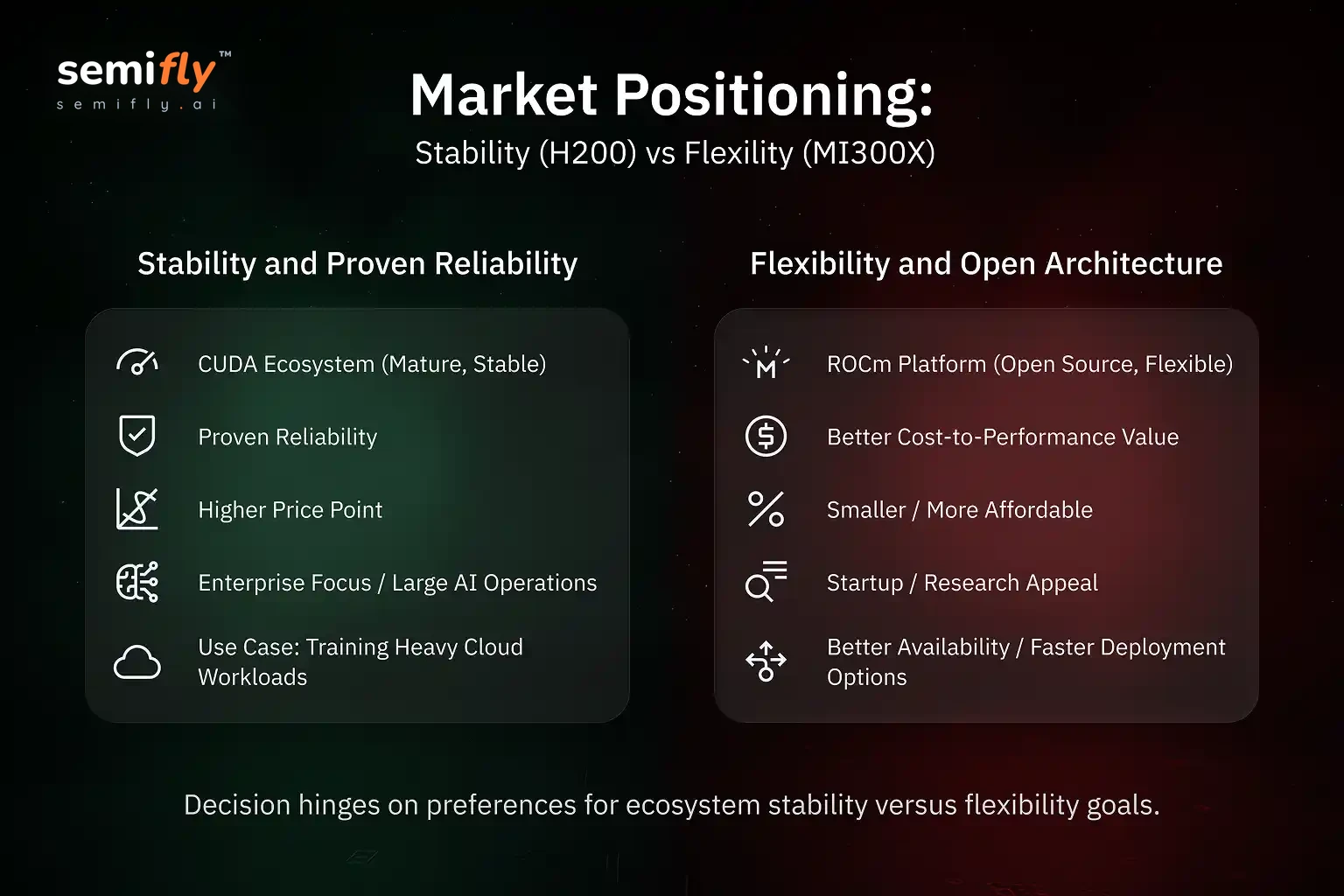 semifly™
semifly.ai

Market Positioning:
Stability (H200) vs Flexility (MI300X)

Stability and Proven Reliability

CUDA Ecosystem (Mature, Stable)

Proven Reliability

Higher Price Point

Enterprise Focus / Large AI Operations

Use Case: Training Heavy Cloud Workloads

Flexibility and Open Architecture

M

ROCm Platform (Open Source, Flexible)

Better Cost-to-Performance Value

Smaller / More Affordable

Startup / Research Appeal

Better Availability / Faster Deployment Options

Decision hinges on preferences for ecosystem stability versus flexibility goals.